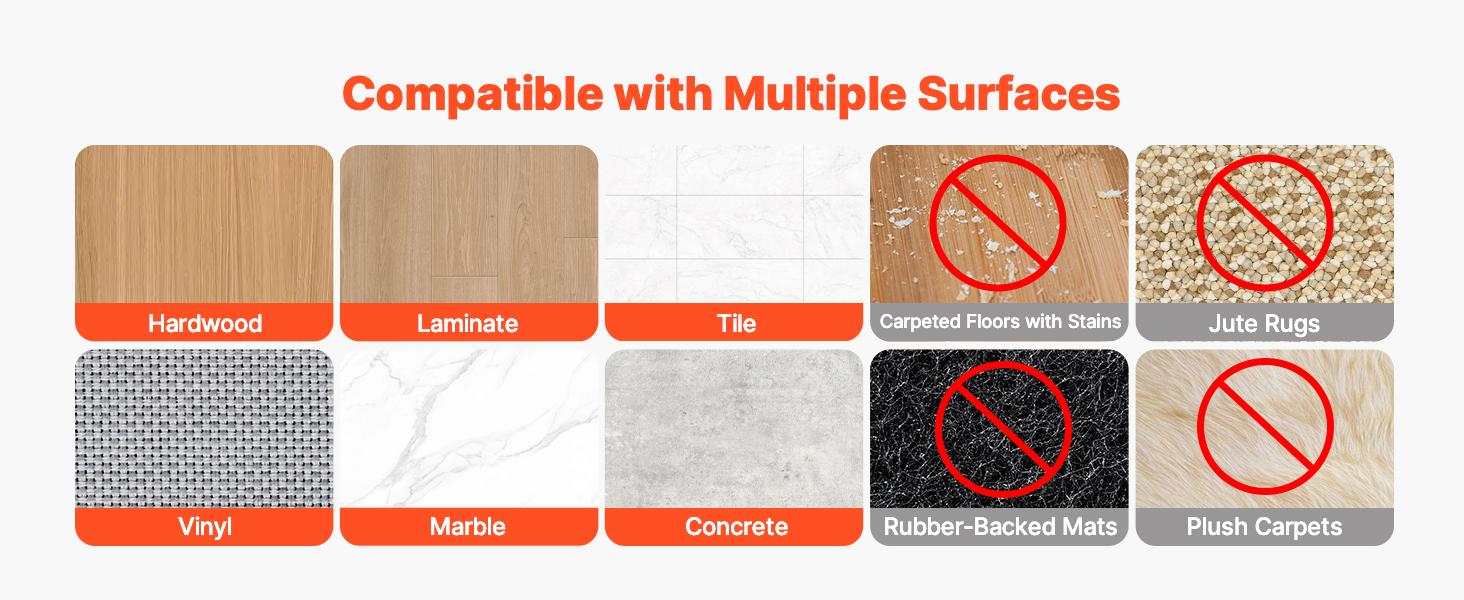 Compatible with Multiple Surfaces

Hardwood

Laminate

Tile

Carpeted Floors with Stains

Jute Rugs

Vinyl

Marble

Concrete

Rubber-Backed Mats

Plush Carpets